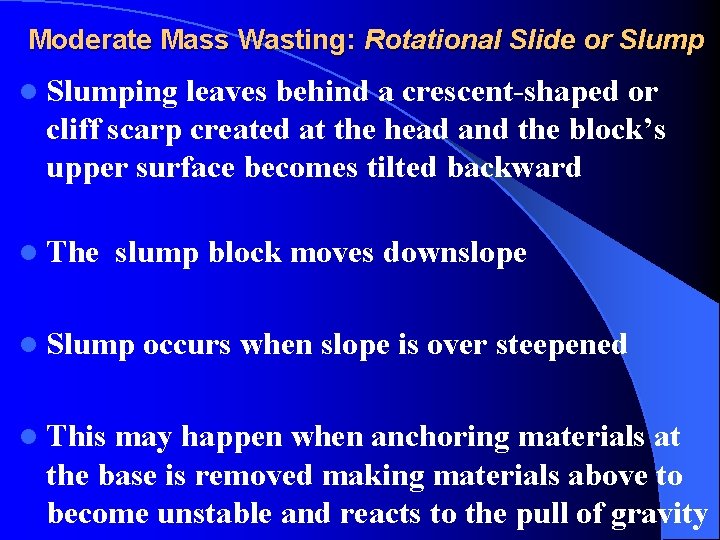 Moderate Mass Wasting: Rotational Slide or Slump

Slumping leaves behind a crescent-shaped or cliff scarp created at the head and the block's upper surface becomes tilted backward

The slump block moves downslope

Slump occurs when slope is over steepened

This may happen when anchoring materials at the base is removed making materials above to become unstable and reacts to the pull of gravity